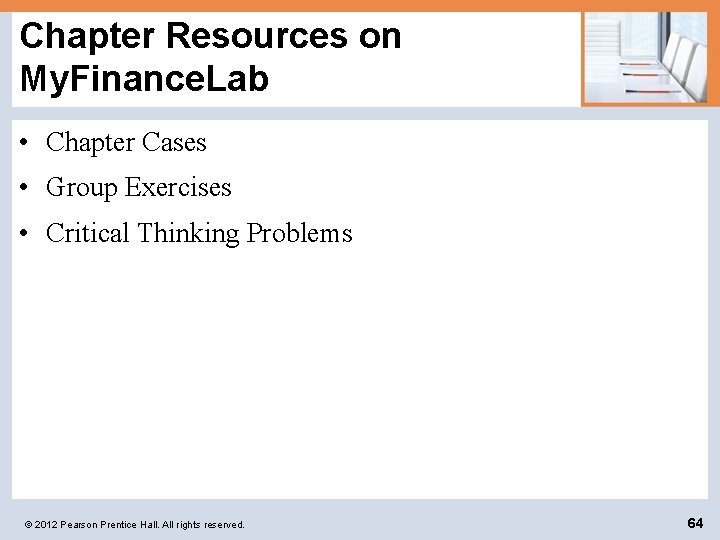 Chapter Resources on MyFinanceLab

• Chapter Cases
• Group Exercises
• Critical Thinking Problems

© 2012 Pearson Prentice Hall. All rights reserved.

64